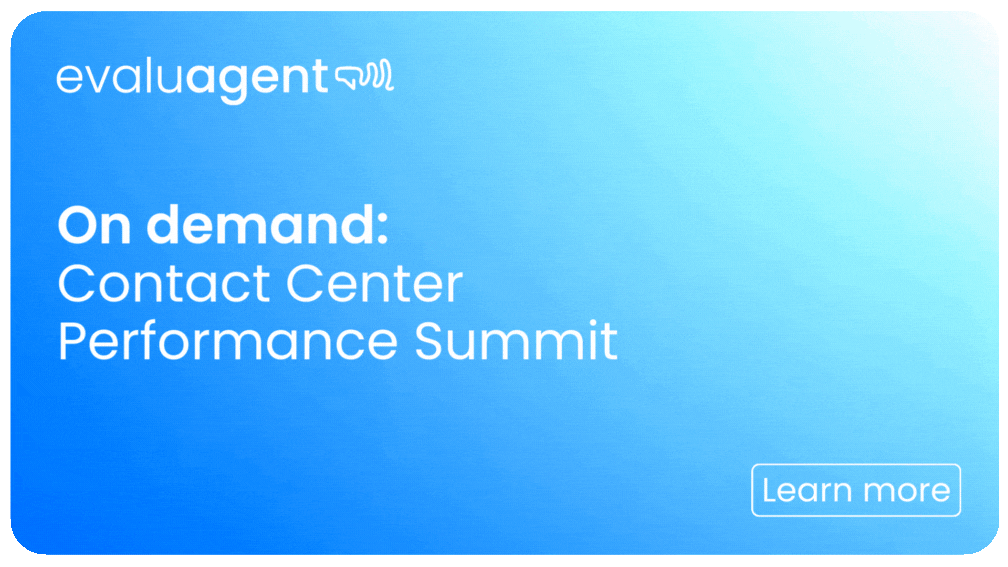 evaluagent

On demand:
Contact Center Performance Summit

Learn more